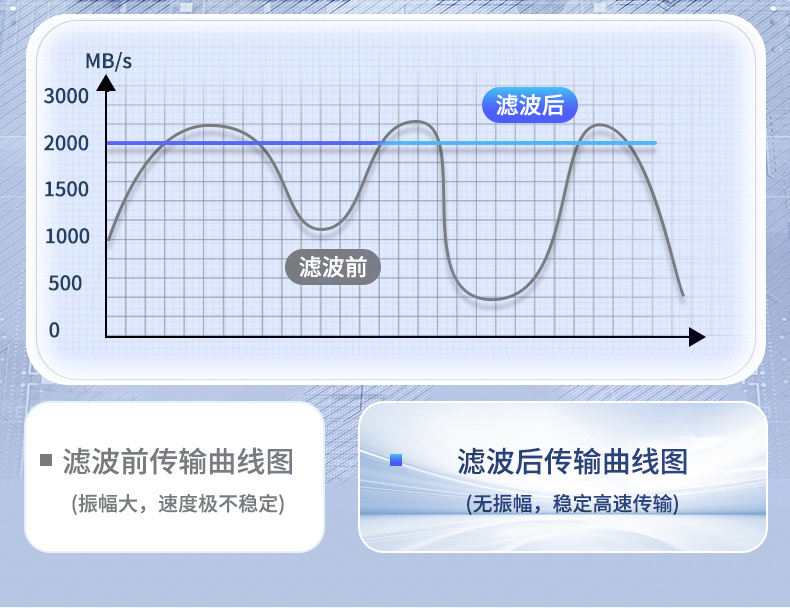 MB/s
3000
2000
1500
1000
500
0

滤波后

滤波前

滤波前传输曲线图
(振幅大，速度极不稳定)

滤波后传输曲线图
(无振幅，稳定高速传输)